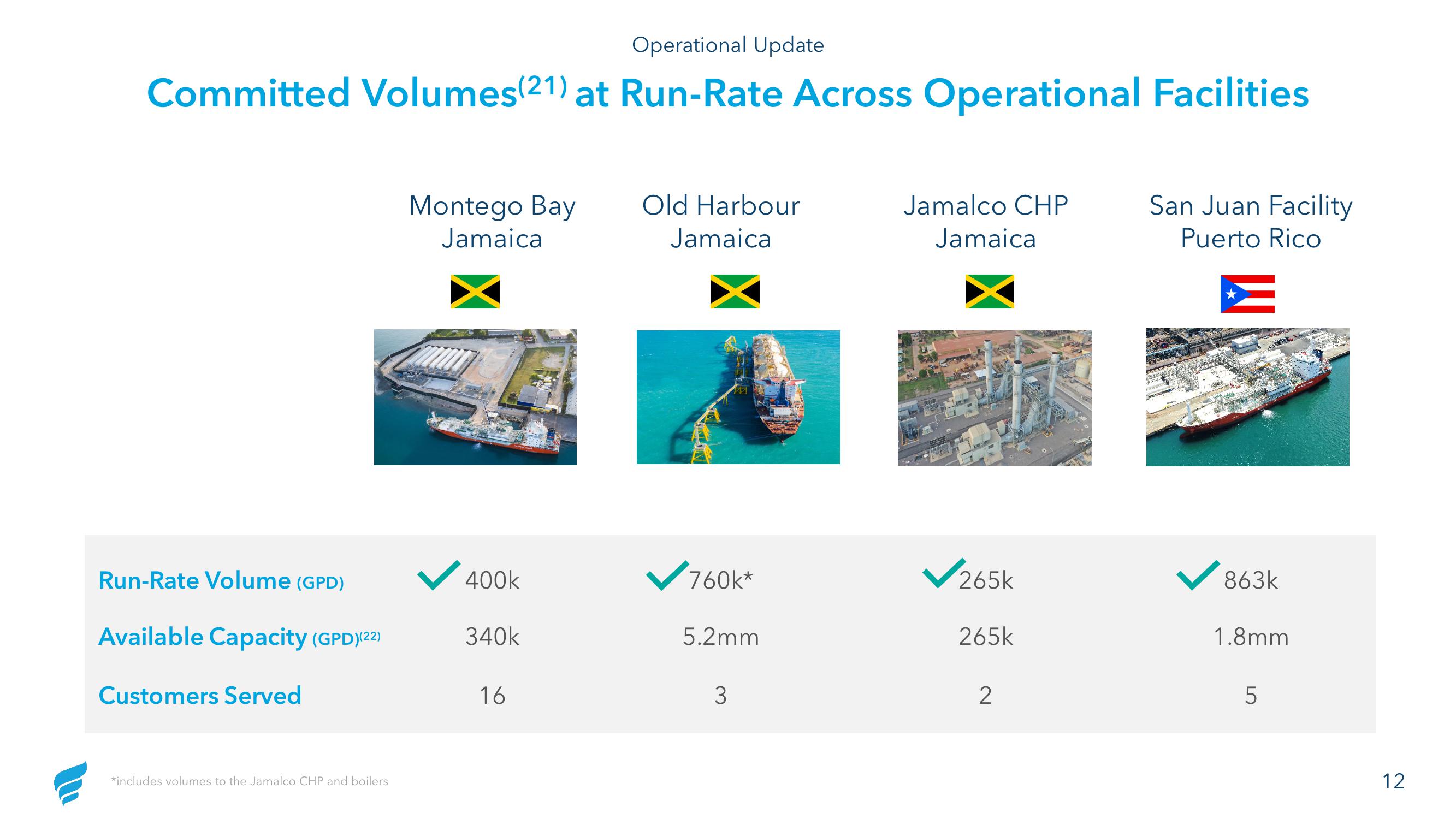 Operational Update

Committed Volumes$^{(21)}$ at Run-Rate Across Operational Facilities

| | Montego Bay Jamaica | Old Harbour Jamaica | Jamalco CHP Jamaica | San Juan Facility Puerto Rico |
|---|---|---|---|---|
| Run-Rate Volume (GPD) | 400k | 760k* | 265k | 863k |
| Available Capacity (GPD)$^{(22)}$ | 340k | 5.2mm | 265k | 1.8mm |
| Customers Served | 16 | 3 | 2 | 5 |

*includes volumes to the Jamalco CHP and boilers

12